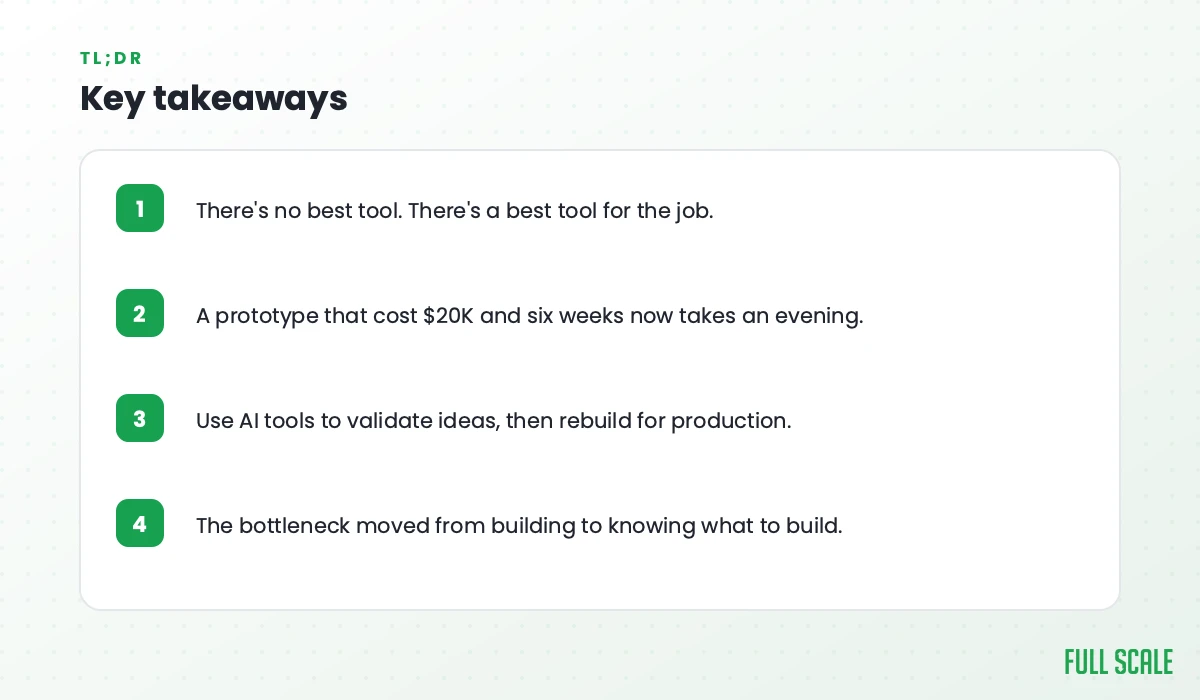 TL;DR

Key takeaways

1 There's no best tool. There's a best tool for the job.

2 A prototype that cost \$20K and six weeks now takes an evening.

3 Use AI tools to validate ideas, then rebuild for production.

4 The bottleneck moved from building to knowing what to build.

FULL SCALE